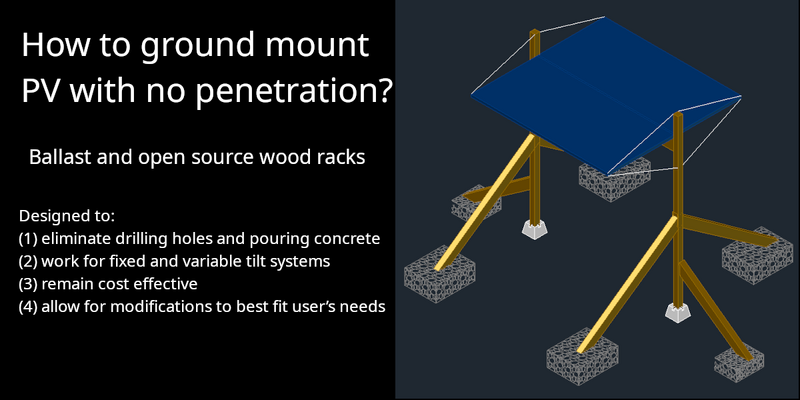 How to ground mount PV with no penetration?

Ballast and open source wood racks

Designed to:
(1) eliminate drilling holes and pouring concrete
(2) work for fixed and variable tilt systems
(3) remain cost effective
(4) allow for modifications to best fit user's needs